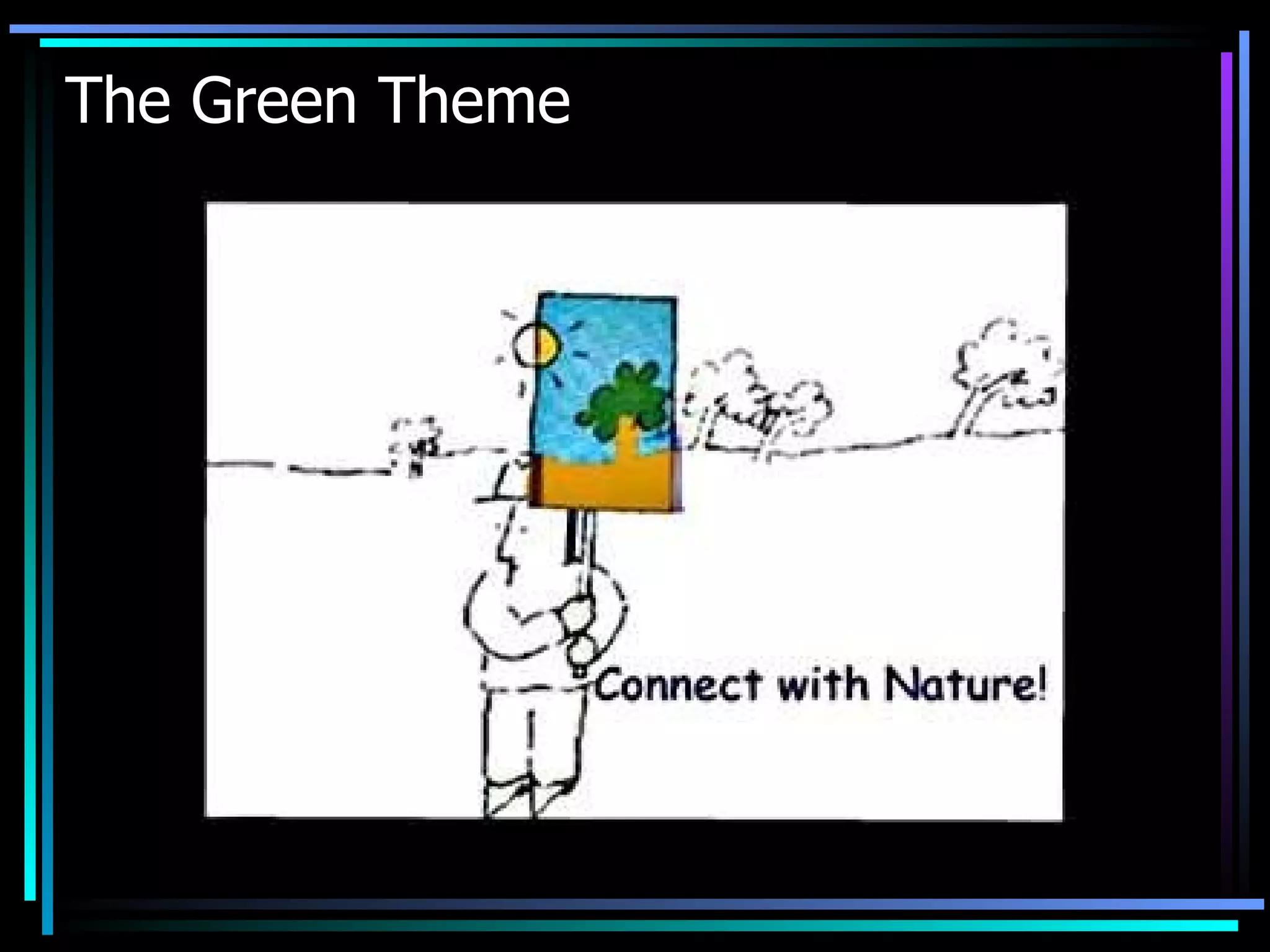 The Green Theme

Connect with Nature!